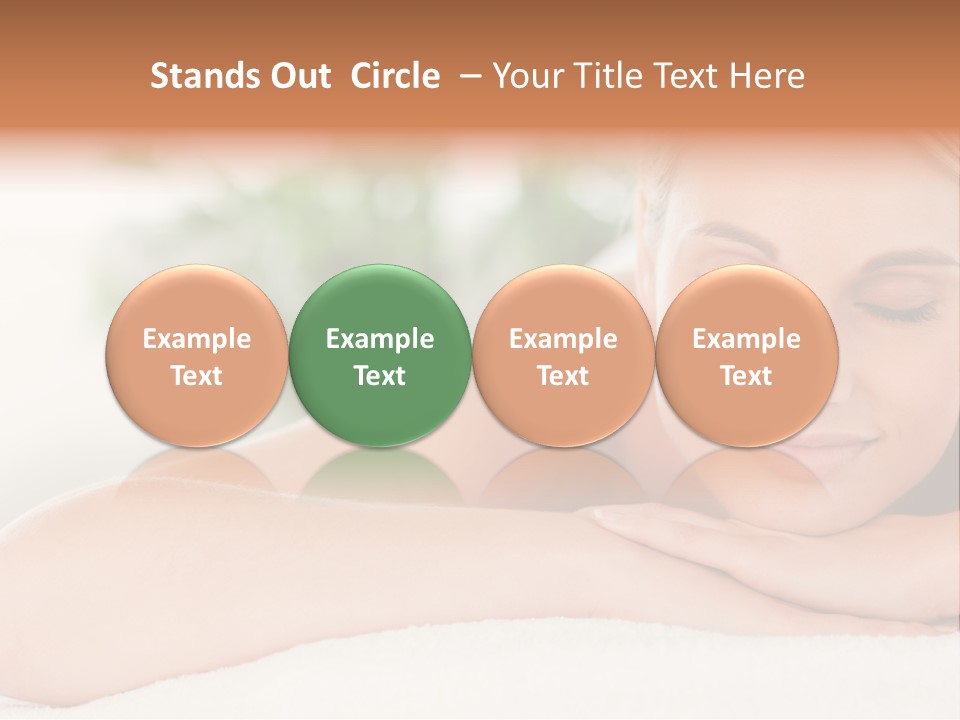 Stands Out  Circle – Your Title Text Here

Example Text

Example Text

Example Text

Example Text